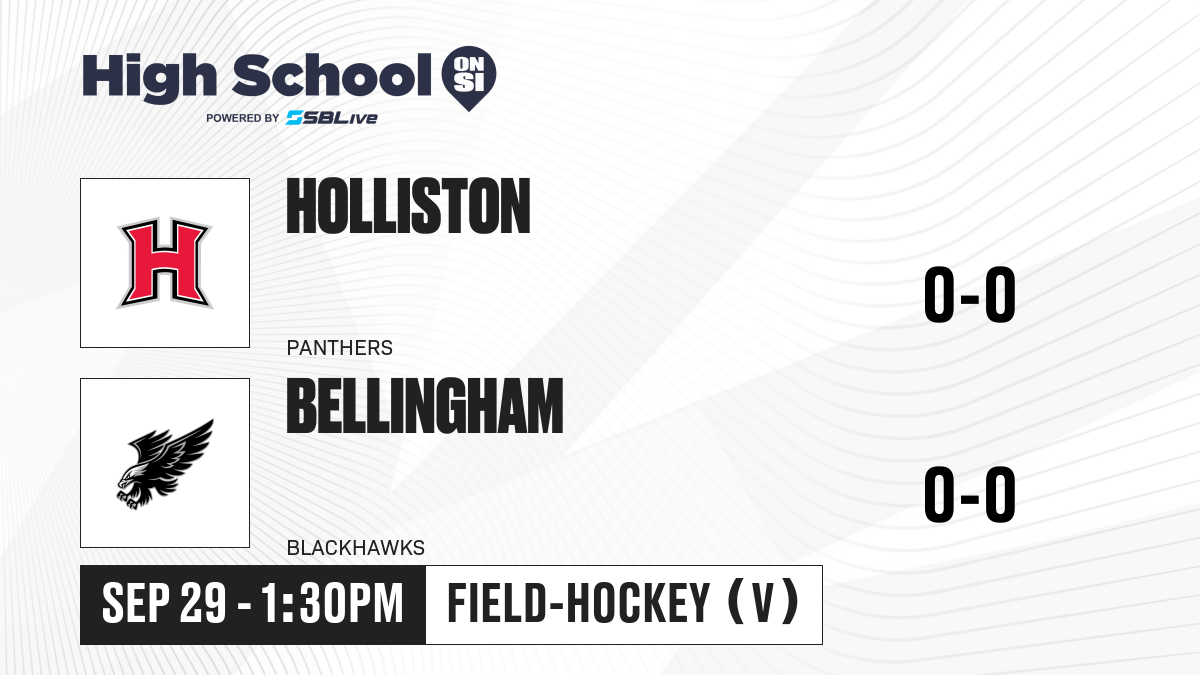 High School ON SI
POWERED BY SBLive

H

HOLLISTON

PANTHERS

0-0

BELLINGHAM

BLACKHAWKS

0-0

SEP 29 - 1:30PM

FIELD-HOCKEY (V)